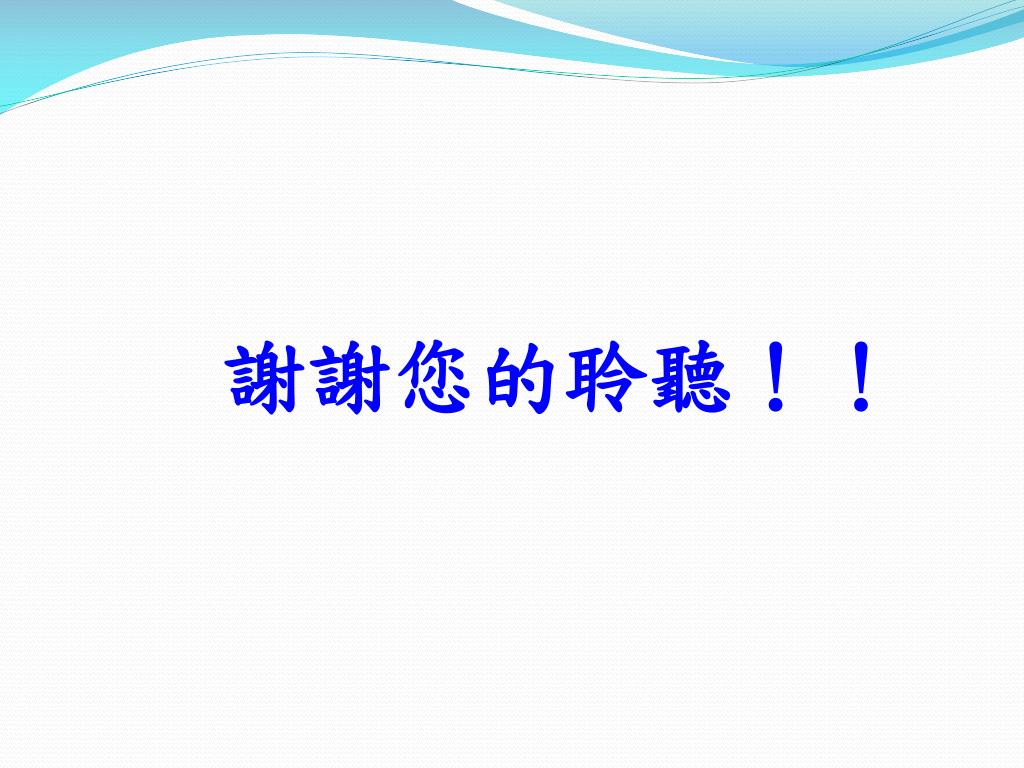 謝謝您的聆聽！！